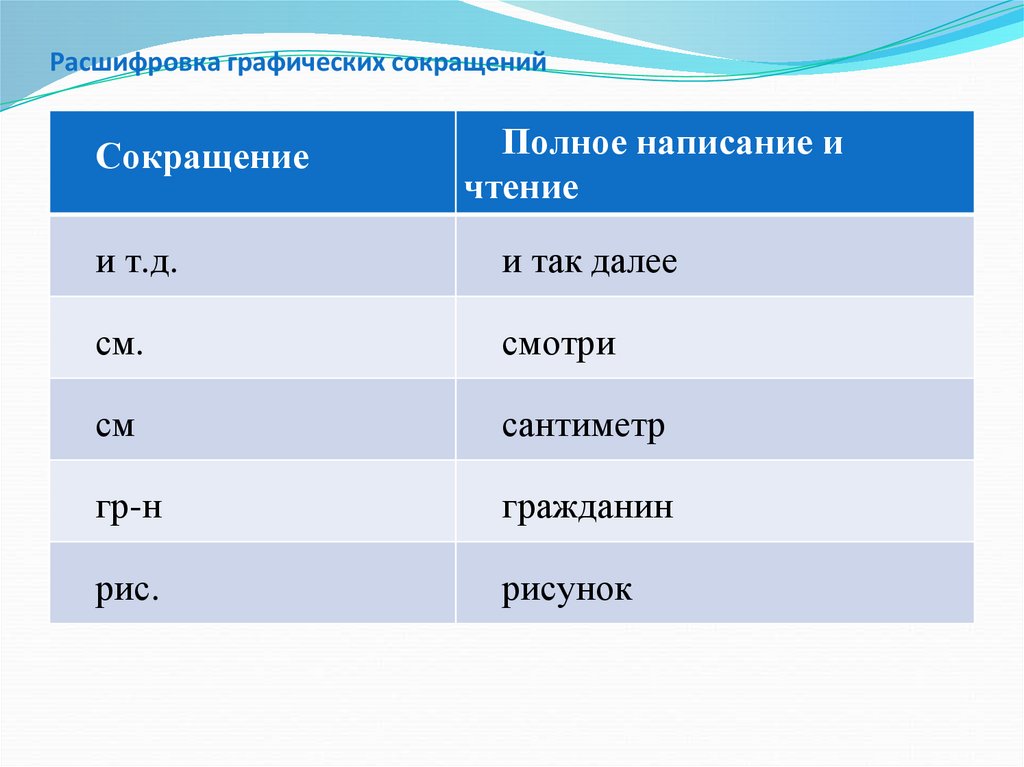 Расшифровка графических сокращений

| Сокращение | Полное написание и чтение |
|---|---|
| и т.д. | и так далее |
| см. | смотри |
| см | сантиметр |
| гр-н | гражданин |
| рис. | рисунок |